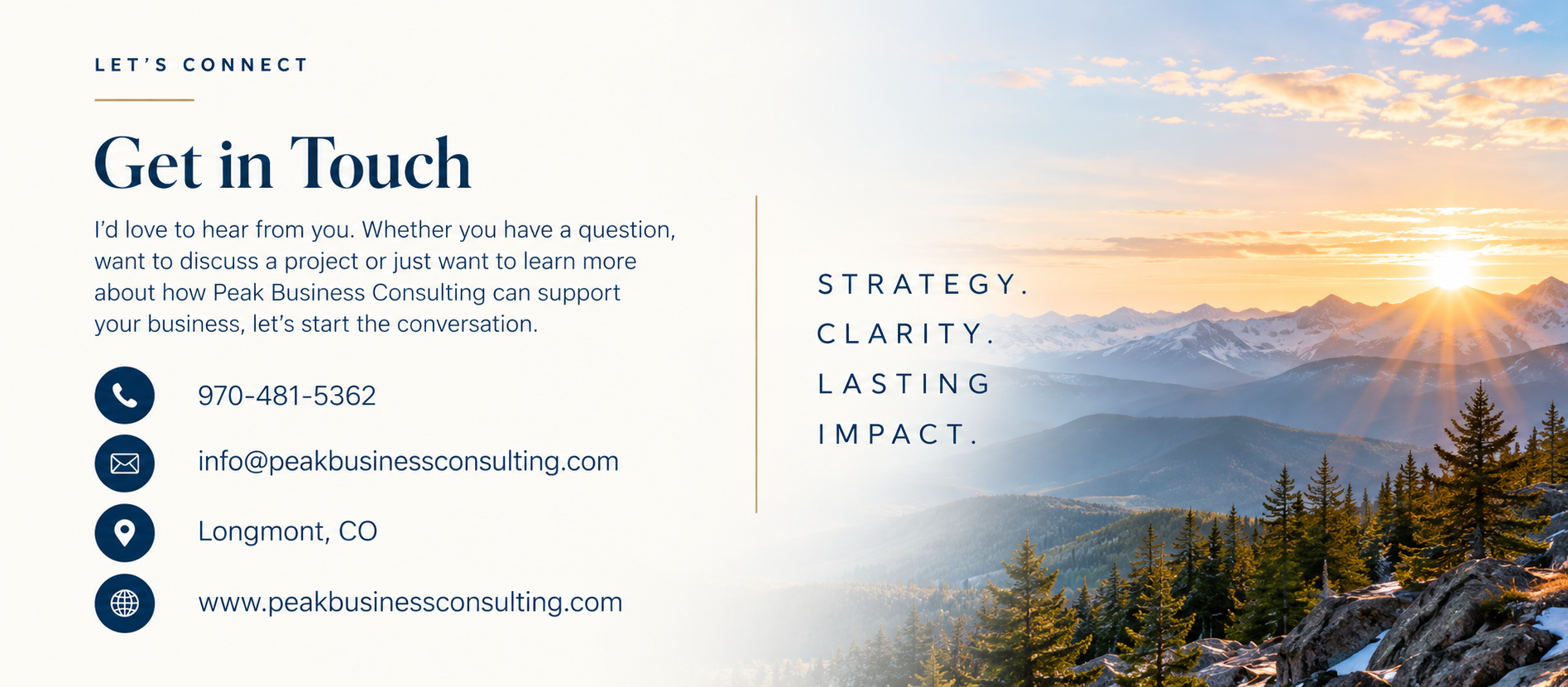 LET'S CONNECT

Get in Touch

I'd love to hear from you. Whether you have a question, want to discuss a project or just want to learn more about how Peak Business Consulting can support your business, let's start the conversation.

970-481-5362

info@peakbusinessconsulting.com

Longmont, CO

www.peakbusinessconsulting.com

STRATEGY.
CLARITY.
LASTING
IMPACT.